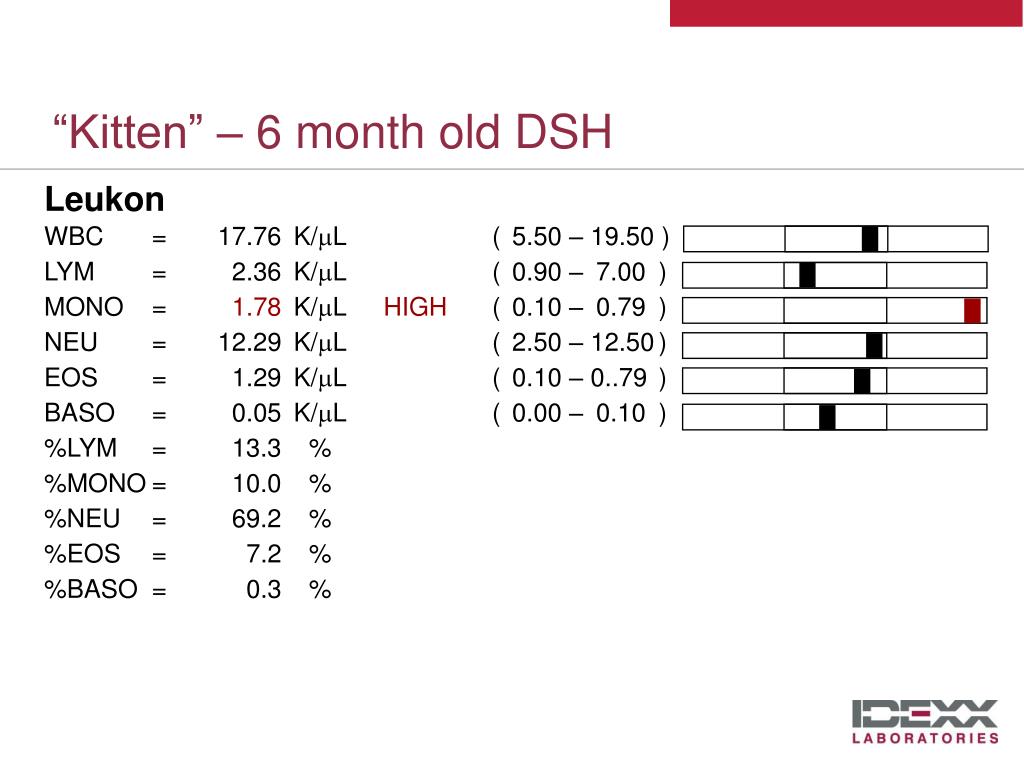 “Kitten” – 6 month old DSH

Leukon

| | | | | | |
|---|---|---|---|---|---|
| WBC | = | 17.76 | K/μL | | ( 5.50 – 19.50 ) |
| LYM | = | 2.36 | K/μL | | ( 0.90 – 7.00 ) |
| MONO | = | 1.78 | K/μL | HIGH | ( 0.10 – 0.79 ) |
| NEU | = | 12.29 | K/μL | | ( 2.50 – 12.50 ) |
| EOS | = | 1.29 | K/μL | | ( 0.10 – 0..79 ) |
| BASO | = | 0.05 | K/μL | | ( 0.00 – 0.10 ) |
| %LYM | = | 13.3 | % | | |
| %MONO | = | 10.0 | % | | |
| %NEU | = | 69.2 | % | | |
| %EOS | = | 7.2 | % | | |
| %BASO | = | 0.3 | % | | |

IDEXX
LABORATORIES